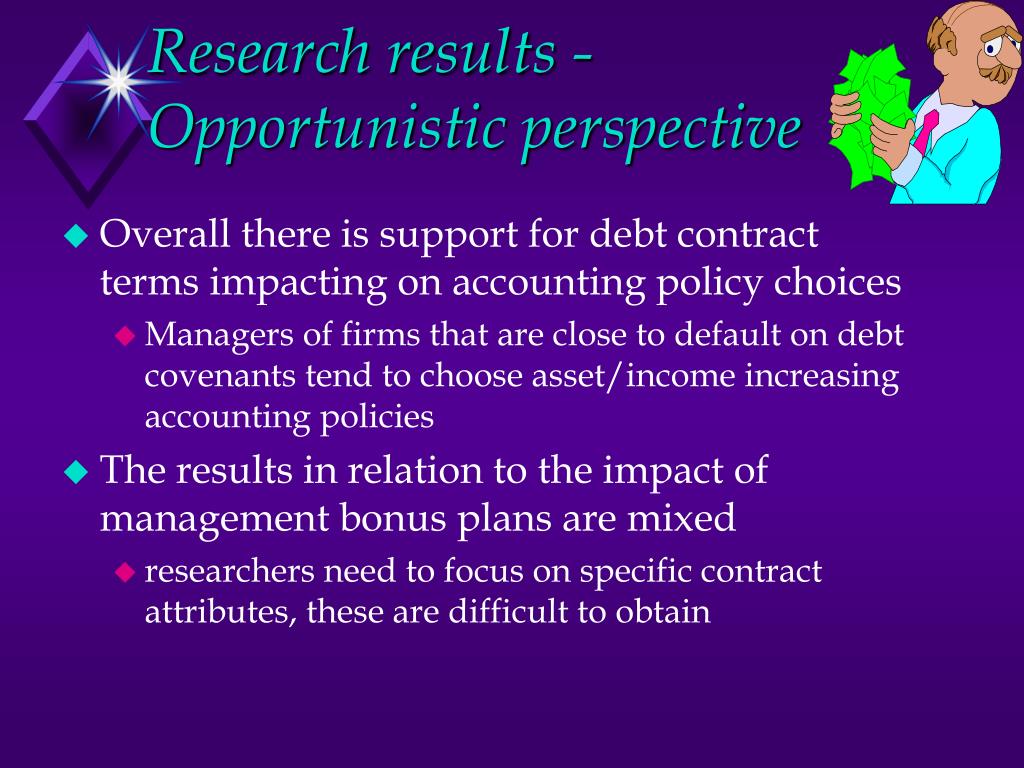 Research results - Opportunistic perspective

Overall there is support for debt contract terms impacting on accounting policy choices

Managers of firms that are close to default on debt covenants tend to choose asset/income increasing accounting policies

The results in relation to the impact of management bonus plans are mixed

researchers need to focus on specific contract attributes, these are difficult to obtain